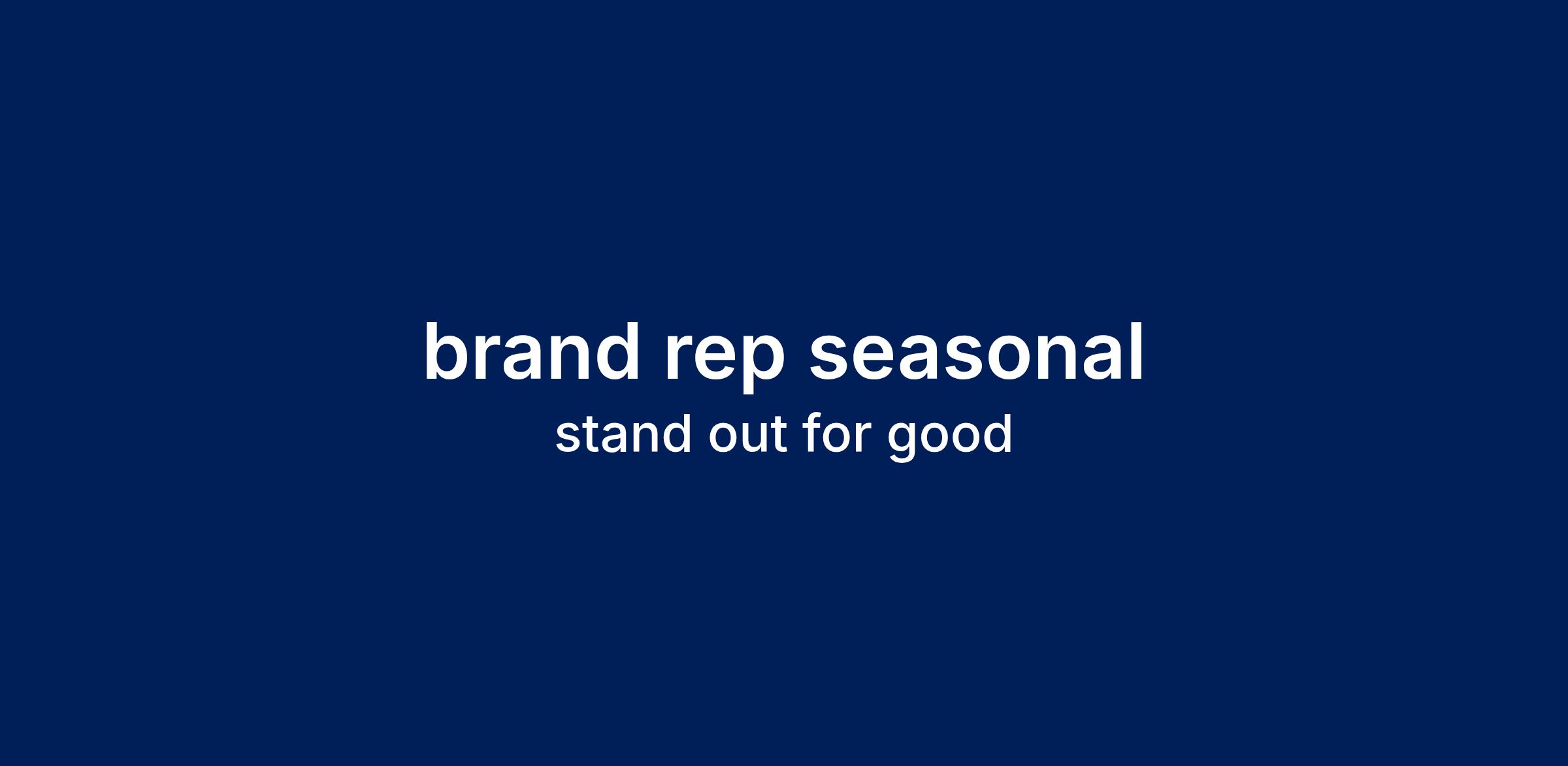 brand rep seasonal

stand out for good